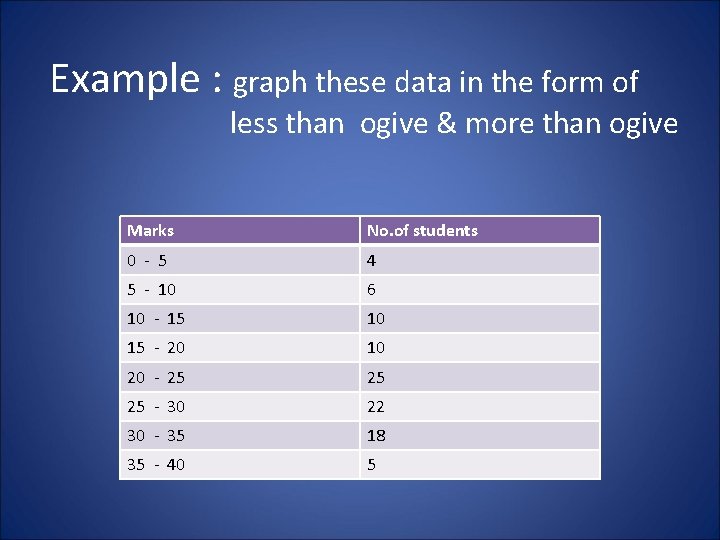 Example : graph these data in the form of less than ogive & more than ogive

| Marks | No.of students |
|---|---|
| 0 - 5 | 4 |
| 5 - 10 | 6 |
| 10 - 15 | 10 |
| 15 - 20 | 10 |
| 20 - 25 | 25 |
| 25 - 30 | 22 |
| 30 - 35 | 18 |
| 35 - 40 | 5 |